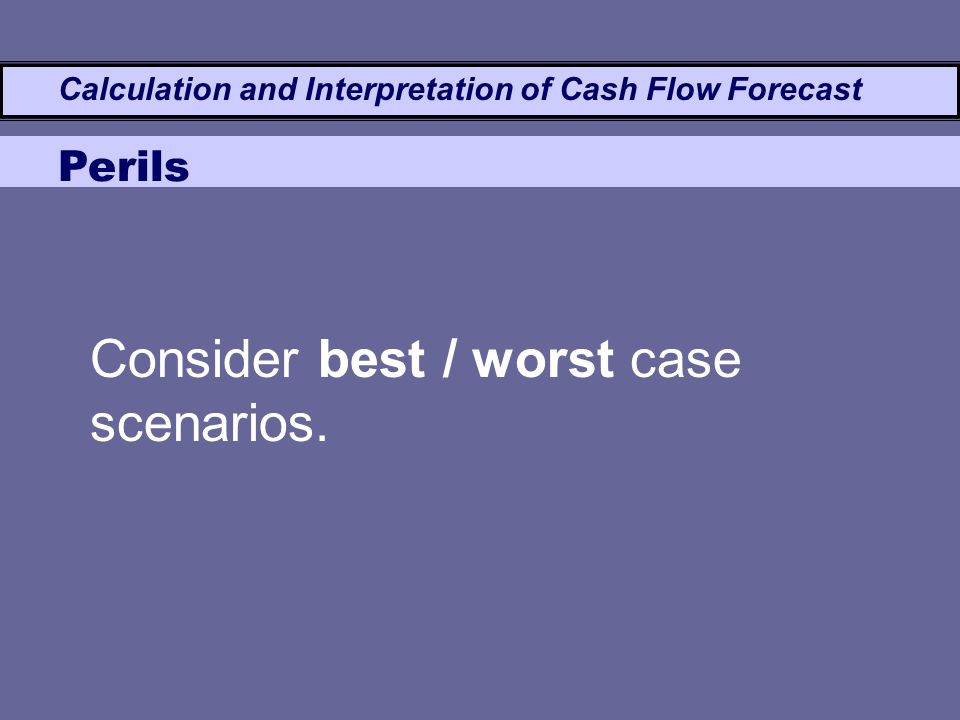 Calculation and Interpretation of Cash Flow Forecast

Perils

Consider best / worst case scenarios.